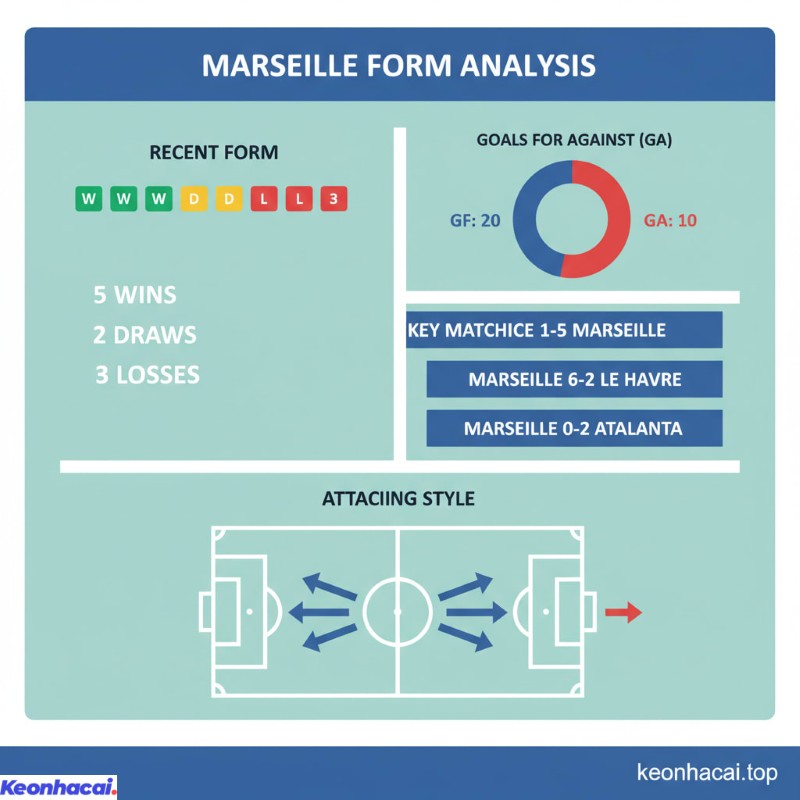 MARSEILLE FORM ANALYSIS

RECENT FORM

W W W D D L L 3

5 WINS
2 DRAWS
3 LOSSES

GOALS FOR AGAINST (GA)

GF: 20

GA: 10

KEY MATCHICE 1-5 MARSEILLE

MARSEILLE 6-2 LE HAVRE

MARSEILLE 0-2 ATALANTA

ATTACIING STYLE

Keonhacai.

keonhacai.top